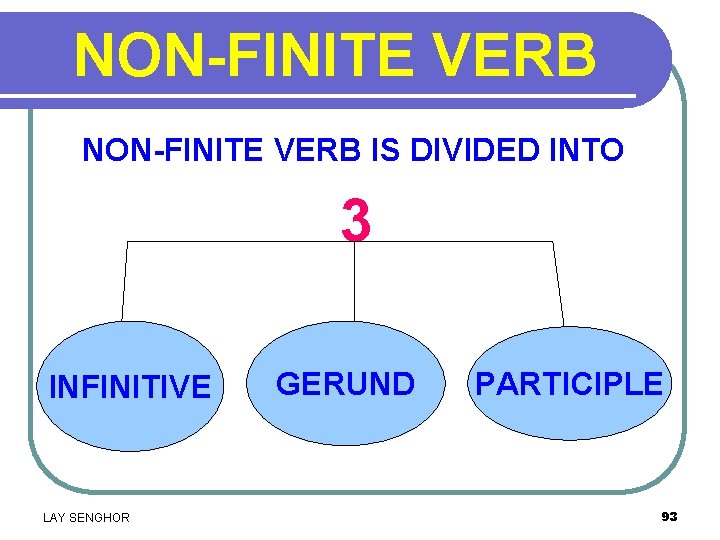 NON-FINITE VERB

NON-FINITE VERB IS DIVIDED INTO

3

INFINITIVE

GERUND

PARTICIPLE

LAY SENGHOR

93